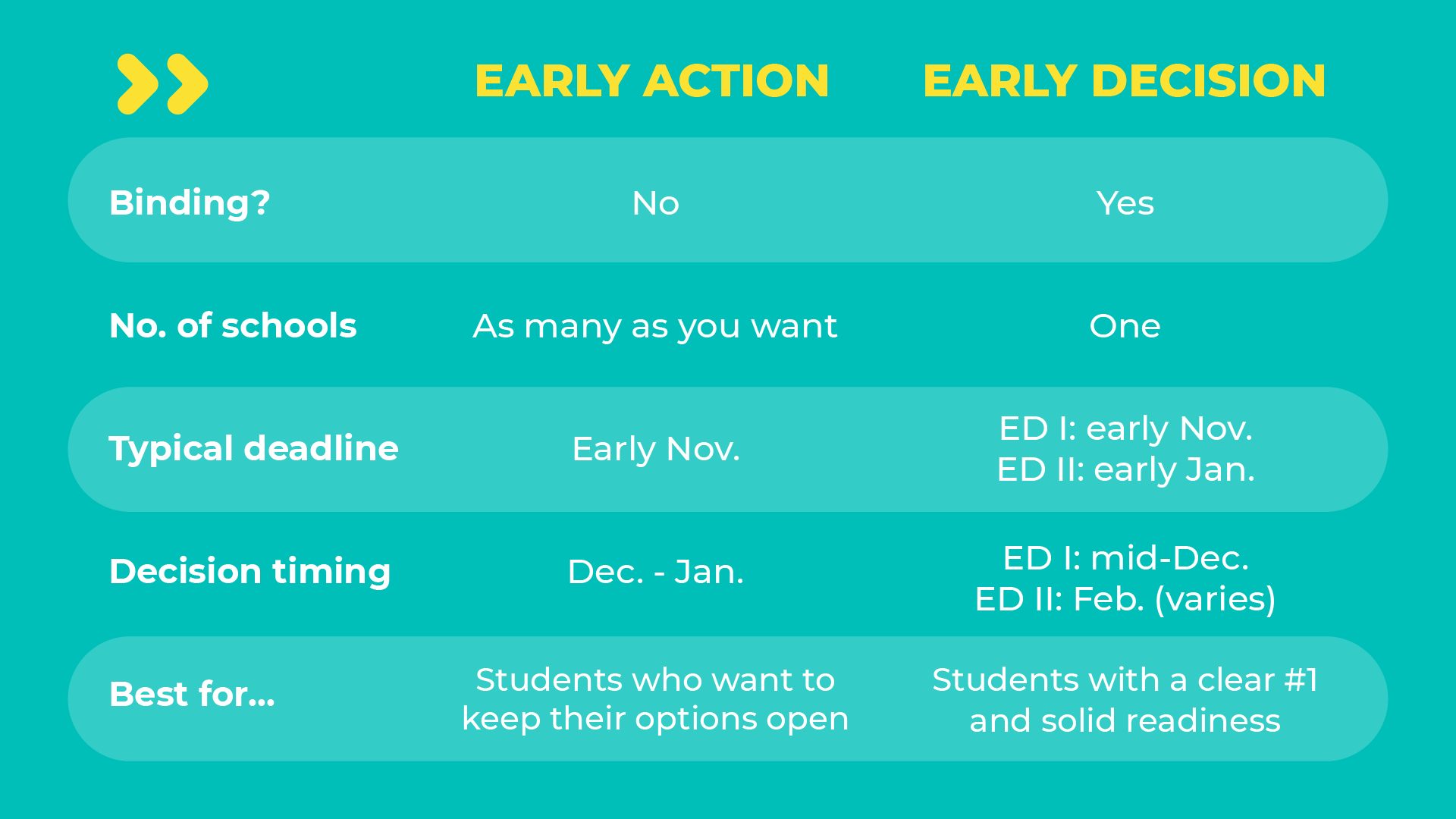 |  | EARLY ACTION | EARLY DECISION |
|---|---|---|
| Binding? | No | Yes |
| No. of schools | As many as you want | One |
| Typical deadline | Early Nov. | ED I: early Nov. ED II: early Jan. |
| Decision timing | Dec. - Jan. | ED I: mid-Dec. ED II: Feb. (varies) |
| Best for... | Students who want to keep their options open | Students with a clear #1 and solid readiness |